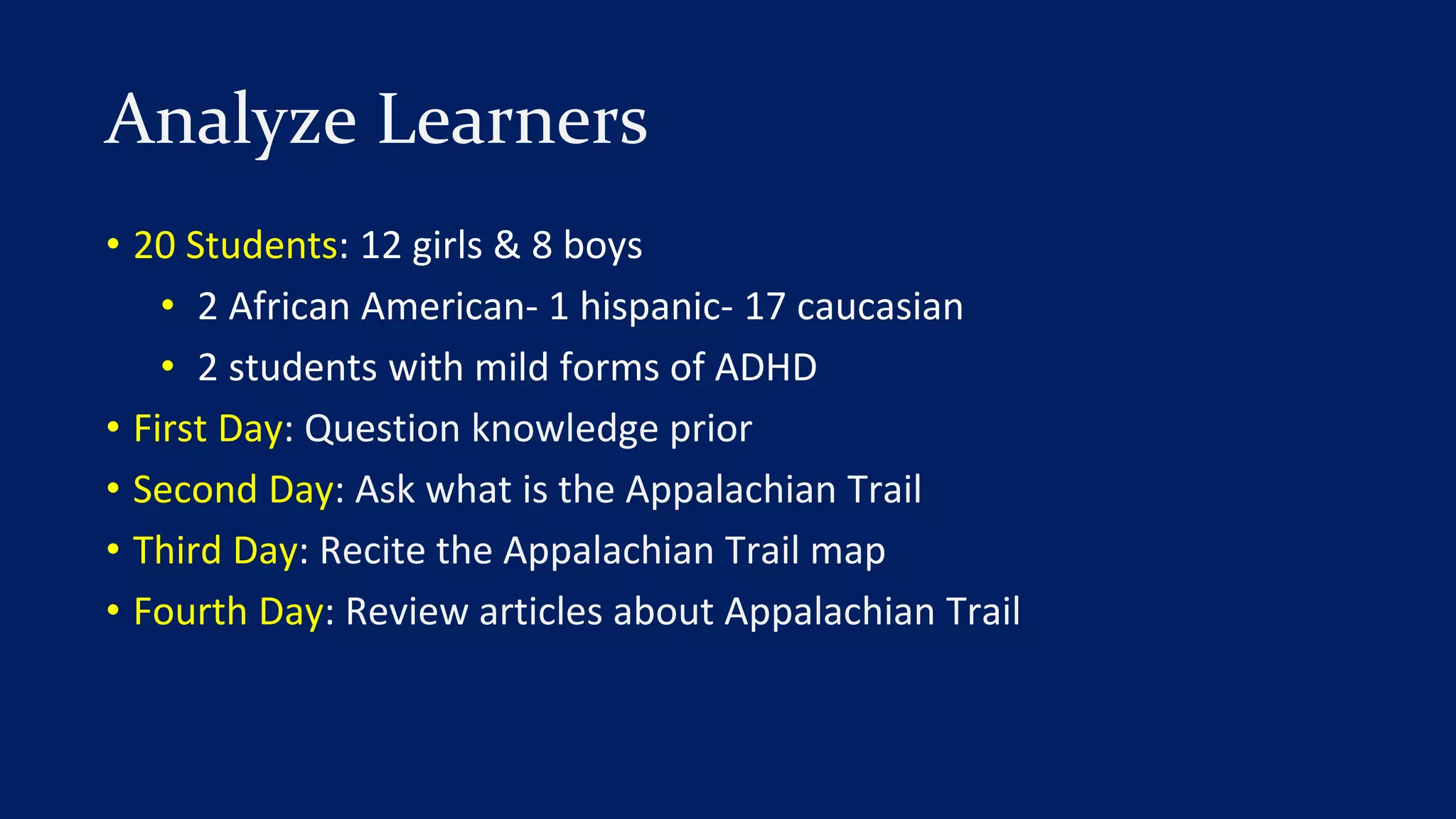 Analyze Learners

• 20 Students: 12 girls & 8 boys
  • 2 African American- 1 hispanic- 17 caucasian
  • 2 students with mild forms of ADHD
• First Day: Question knowledge prior
• Second Day: Ask what is the Appalachian Trail
• Third Day: Recite the Appalachian Trail map
• Fourth Day: Review articles about Appalachian Trail